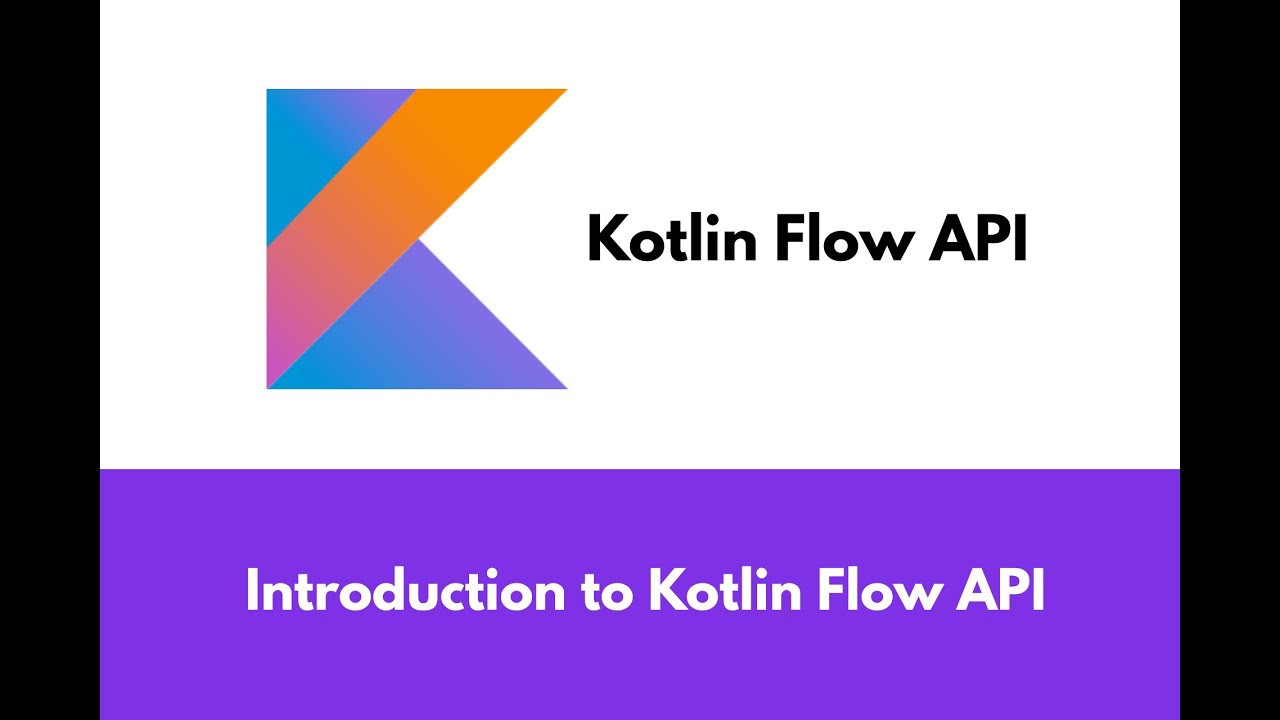 Kotlin Flow API

Introduction to Kotlin Flow API